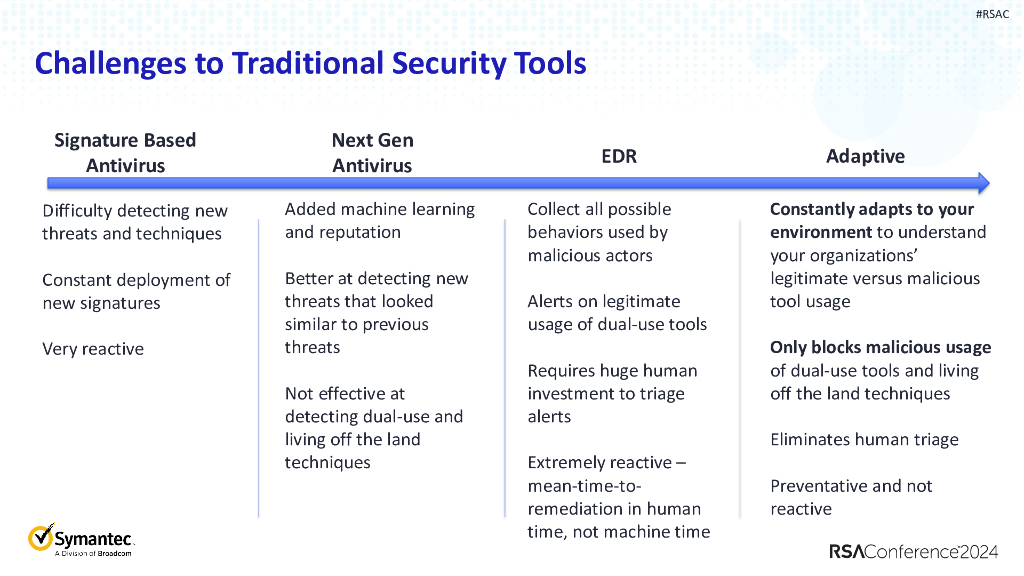 #RSAC

Challenges to Traditional Security Tools

Signature Based Antivirus

Difficulty detecting new threats and techniques

Constant deployment of new signatures

Very reactive

Next Gen Antivirus

Added machine learning and reputation

Better at detecting new threats that looked similar to previous threats

Not effective at detecting dual-use and living off the land techniques

EDR

Collect all possible behaviors used by malicious actors

Alerts on legitimate usage of dual-use tools

Requires huge human investment to triage alerts

Extremely reactive – mean-time-to-remediation in human time, not machine time

Adaptive

Constantly adapts to your environment to understand your organizations' legitimate versus malicious tool usage

Only blocks malicious usage of dual-use tools and living off the land techniques

Eliminates human triage

Preventative and not reactive

Symantec. A Division of Broadcom

RSAConference2024